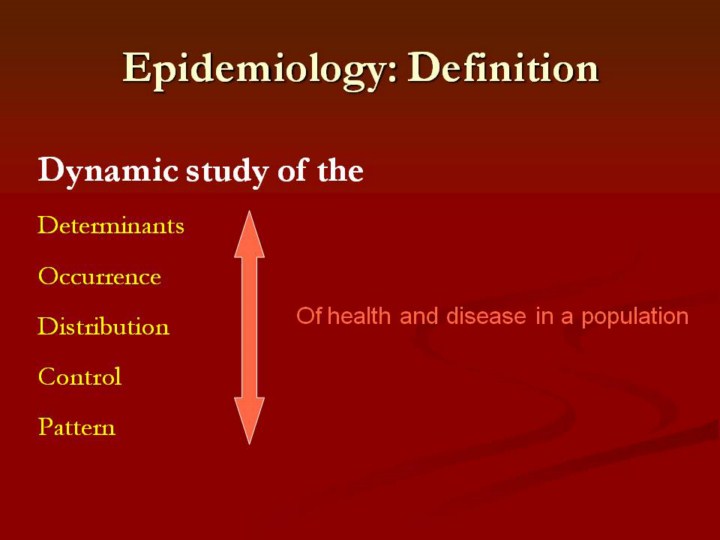 Epidemiology: Definition

Dynamic study of the

Determinants

Occurrence

Distribution

Control

Pattern

Of health and disease in a population